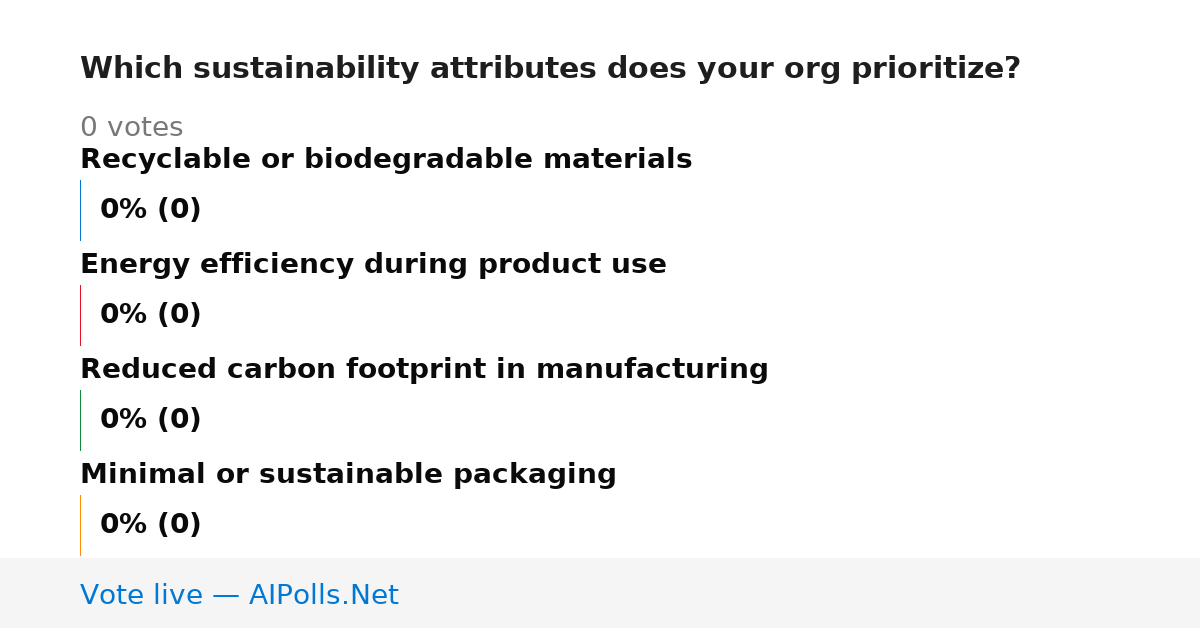 Which sustainability attributes does your org prioritize?

0 votes

Recyclable or biodegradable materials

0% (0)

Energy efficiency during product use

0% (0)

Reduced carbon footprint in manufacturing

0% (0)

Minimal or sustainable packaging

0% (0)

Vote live — AIPolls.Net